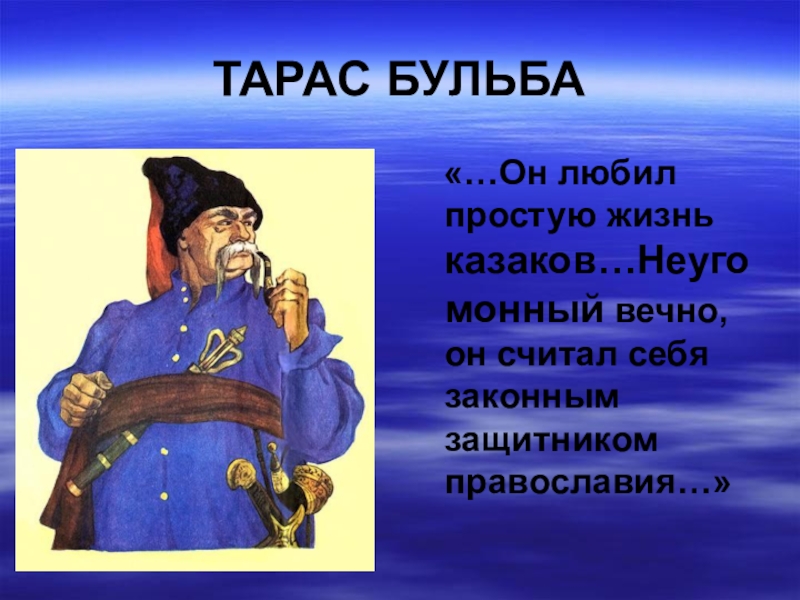 ТАРАС БУЛЬБА

«…Он любил простую жизнь казаков…Неугомонный вечно, он считал себя законным защитником православия…»